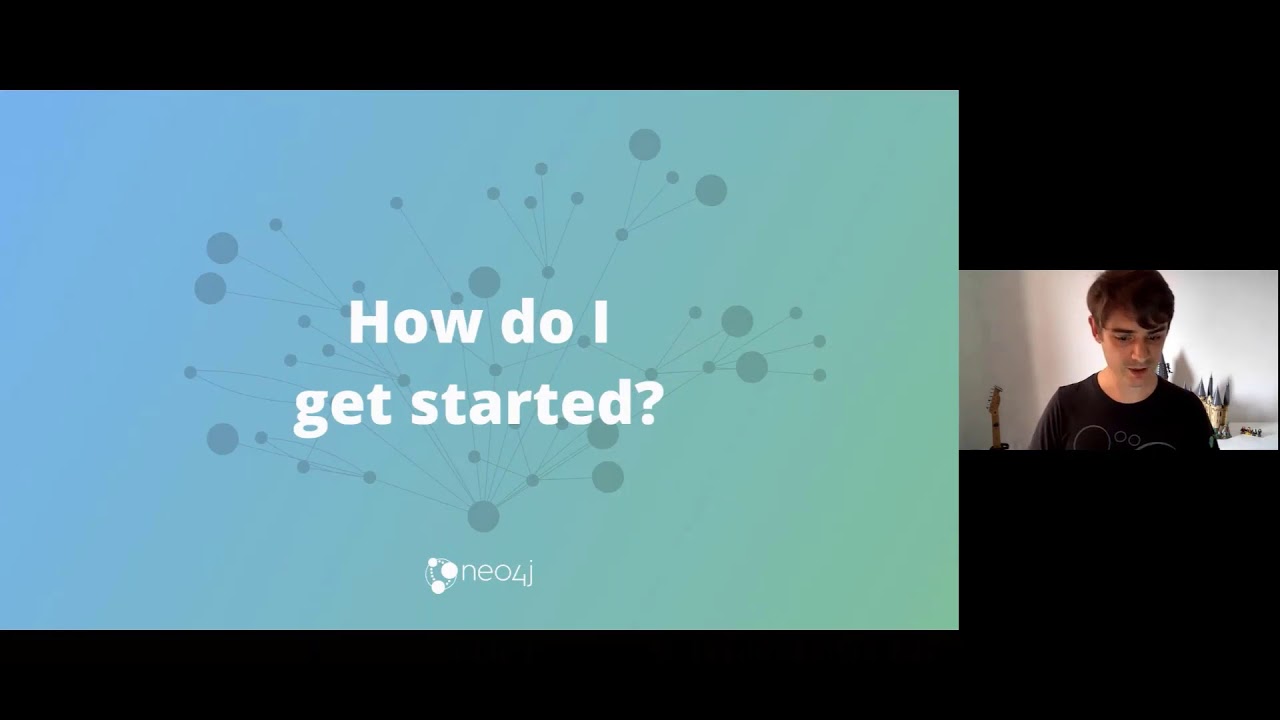 How do I get started?

neo4j